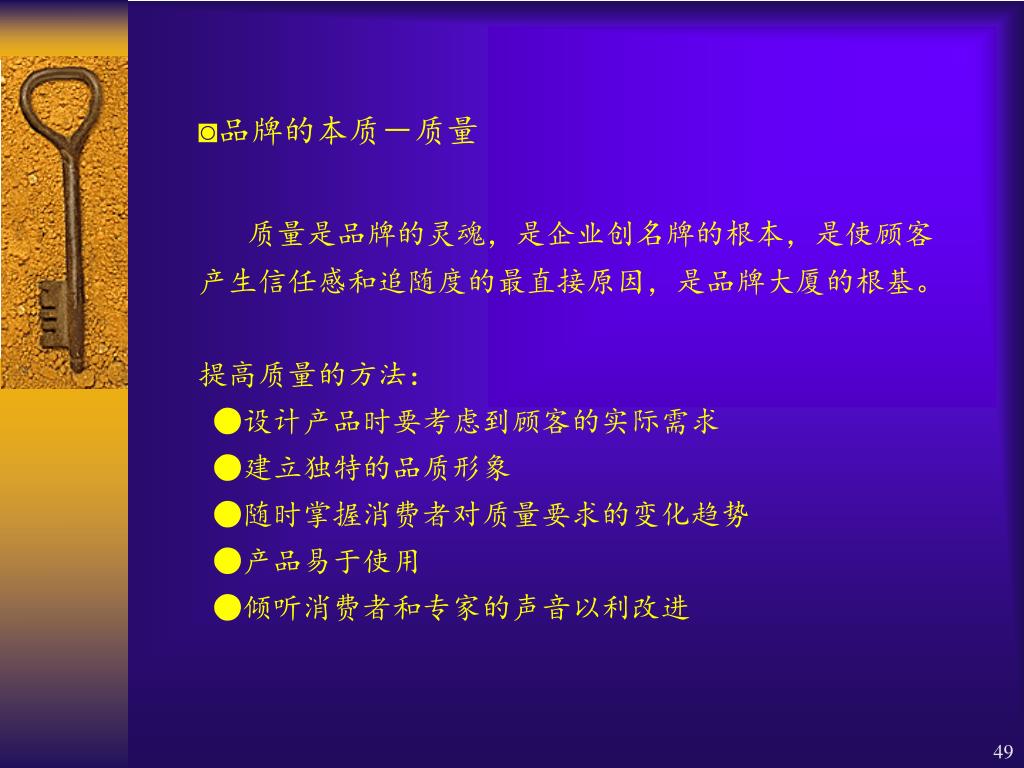 ◙品牌的本质—质量

质量是品牌的灵魂，是企业创名牌的根本，是使顾客产生信任感和追随度的最直接原因，是品牌大厦的根基。

提高质量的方法：
●设计产品时要考虑到顾客的实际需求
●建立独特的品质形象
●随时掌握消费者对质量要求的变化趋势
●产品易于使用
●倾听消费者和专家的声音以利改进

49